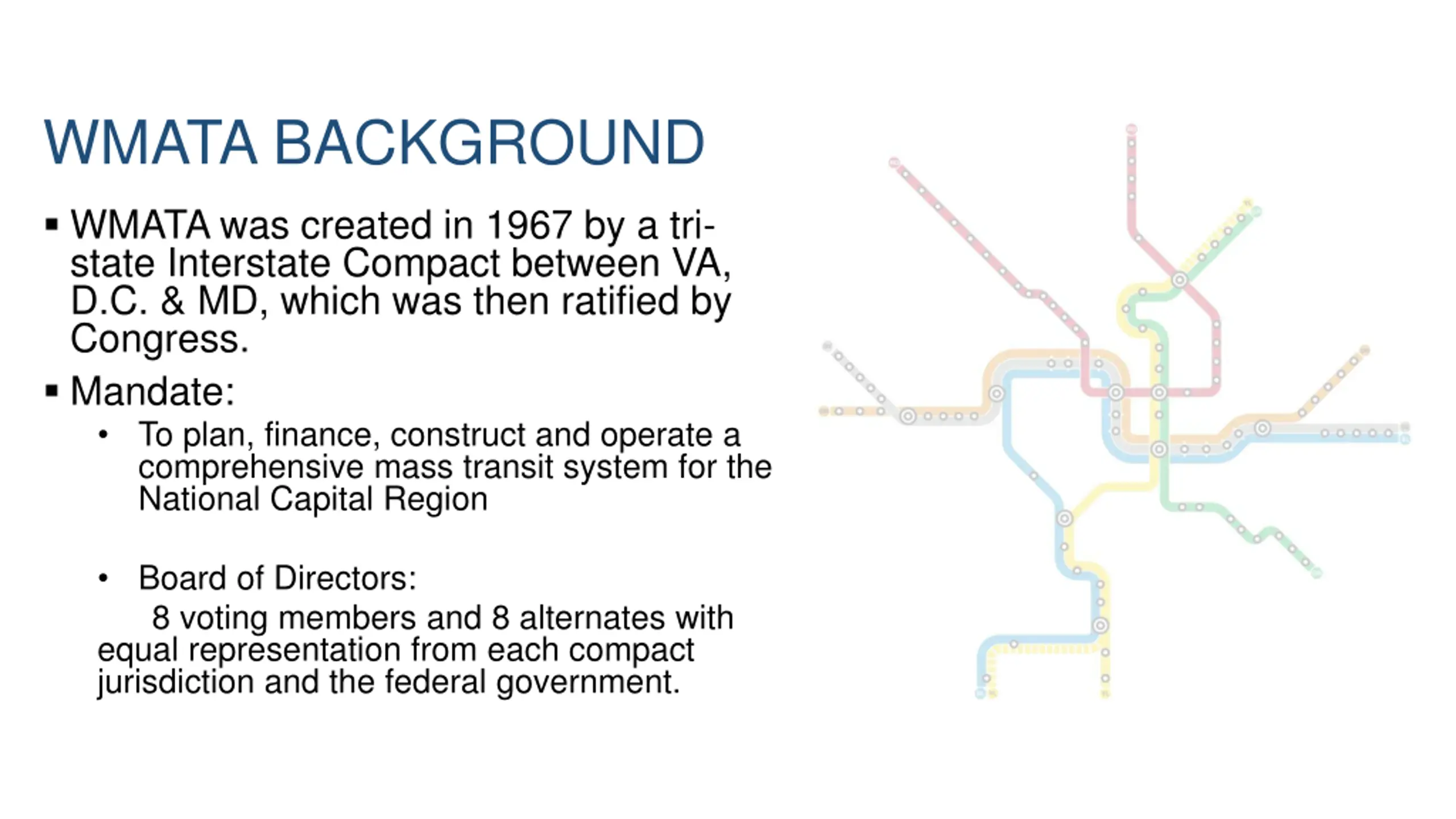 WMATA BACKGROUND

▪ WMATA was created in 1967 by a tri-state Interstate Compact between VA, D.C. & MD, which was then ratified by Congress.

▪ Mandate:

• To plan, finance, construct and operate a comprehensive mass transit system for the National Capital Region

• Board of Directors:

8 voting members and 8 alternates with equal representation from each compact jurisdiction and the federal government.